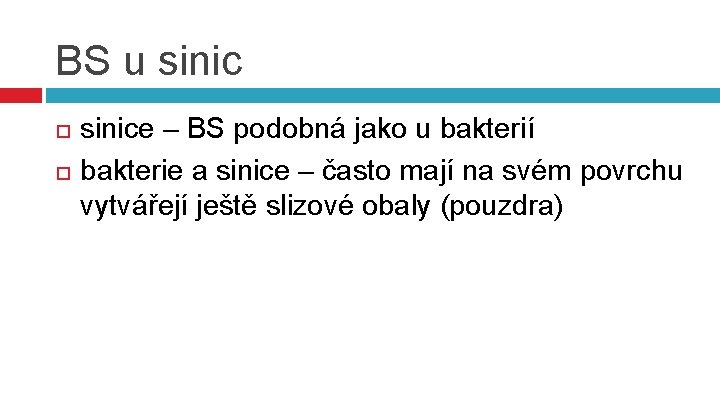 BS u sinic

sinice – BS podobná jako u bakterií

bakterie a sinice – často mají na svém povrchu vytvářejí ještě slizové obaly (pouzdra)